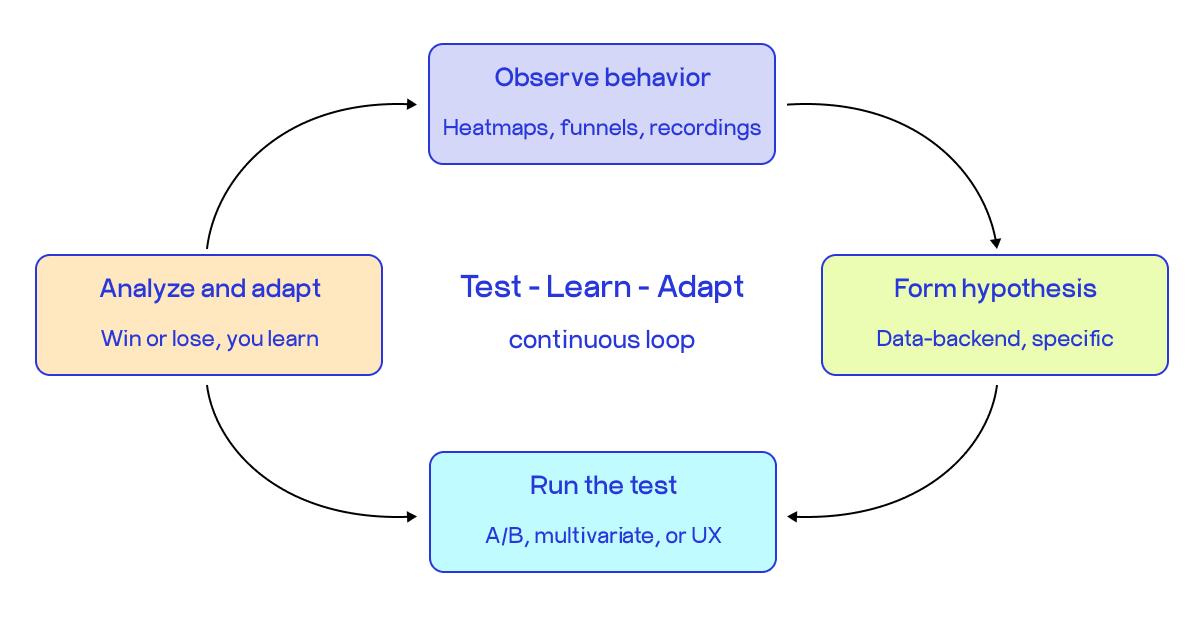 Observe behavior

Heatmaps, funnels, recordings

Analyze and adapt

Win or lose, you learn

Test - Learn - Adapt

continuous loop

Form hypothesis

Data-backend, specific

Run the test

A/B, multivariate, or UX